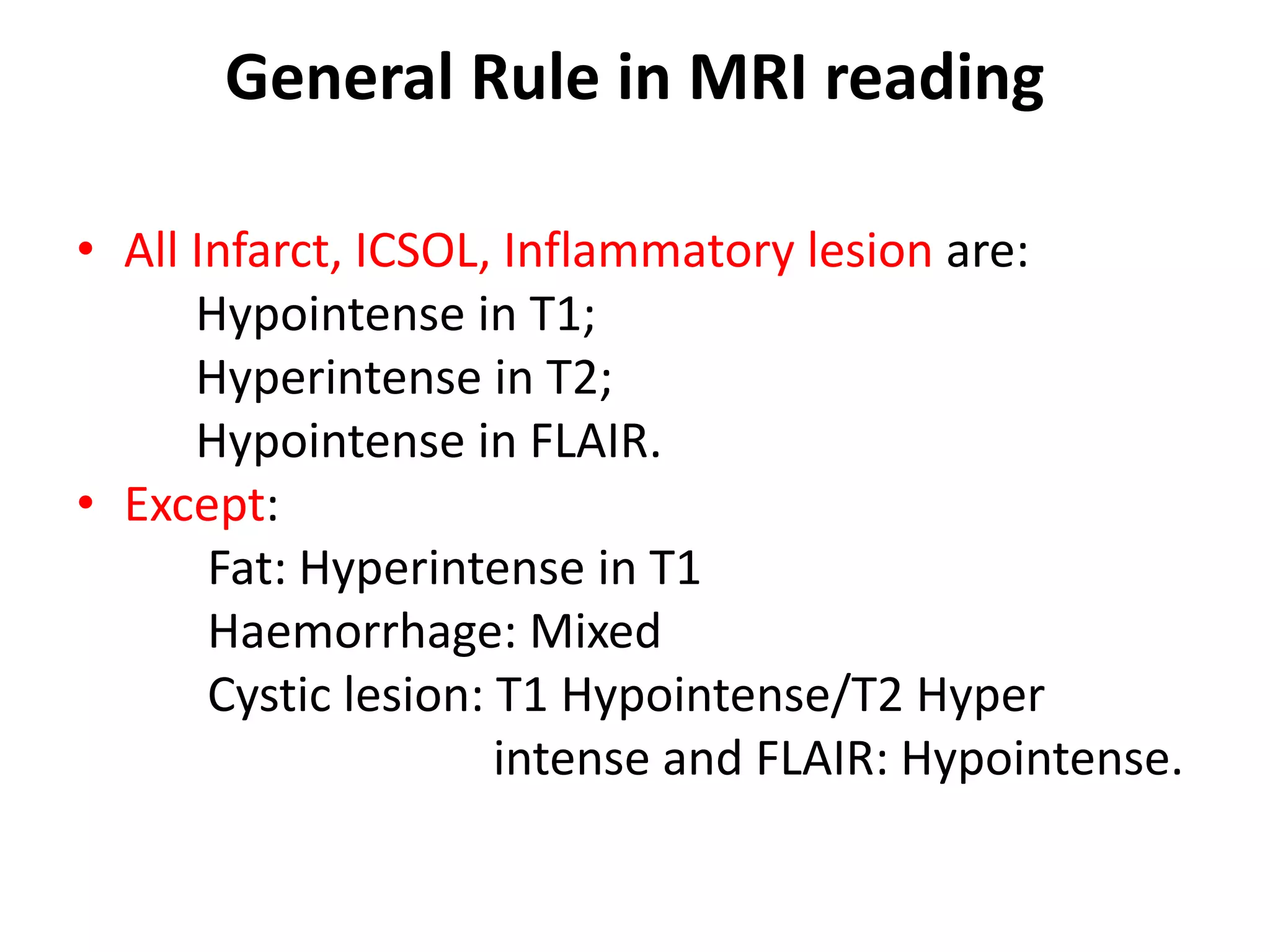 General Rule in MRI reading

• All Infarct, ICSOL, Inflammatory lesion are:
Hypointense in T1;
Hyperintense in T2;
Hypointense in FLAIR.
• Except:
Fat: Hyperintense in T1
Haemorrhage: Mixed
Cystic lesion: T1 Hypointense/T2 Hyper intense and FLAIR: Hypointense.